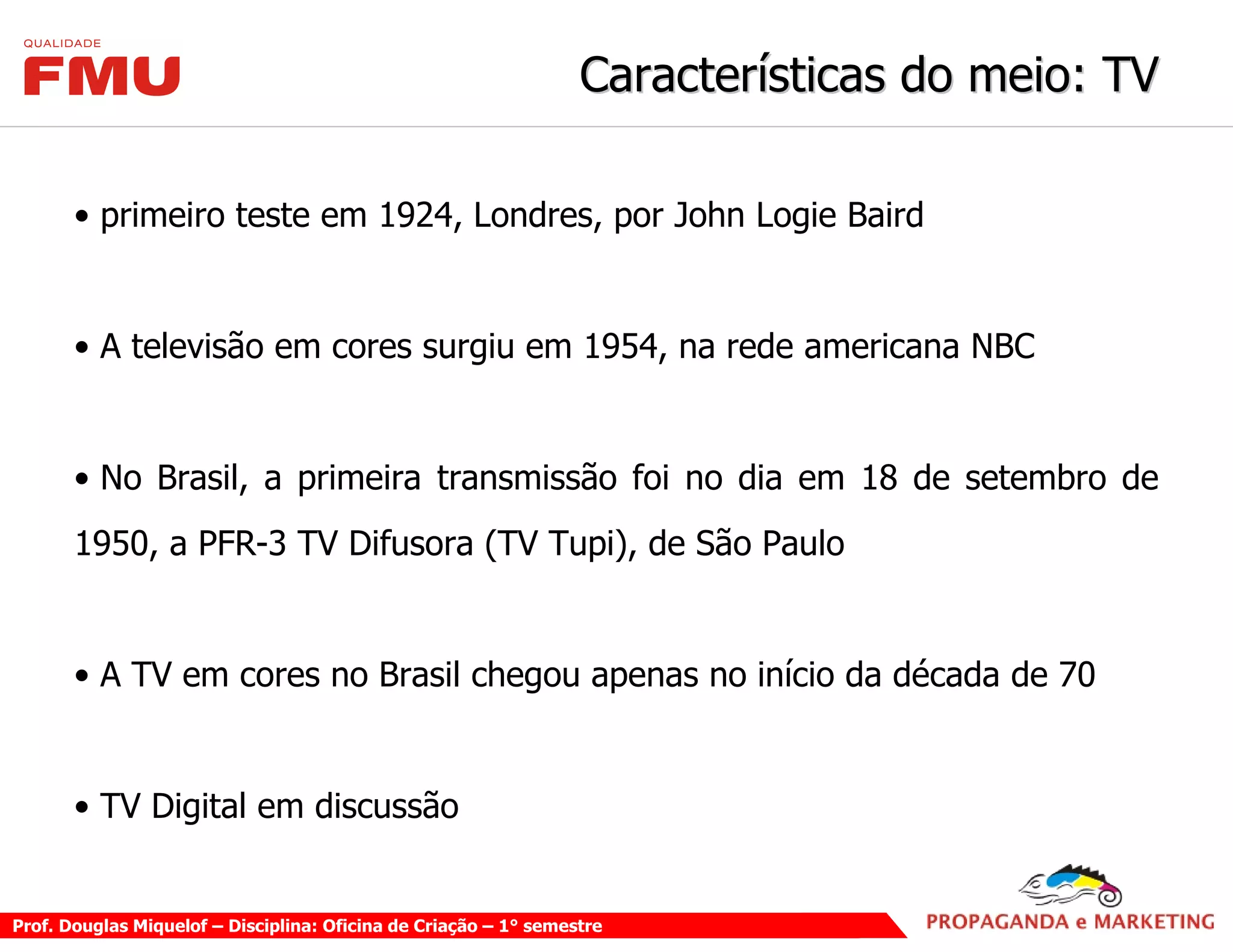 QUALIDADE
FMU

Características do meio: TV

• primeiro teste em 1924, Londres, por John Logie Baird

• A televisão em cores surgiu em 1954, na rede americana NBC

• No Brasil, a primeira transmissão foi no dia em 18 de setembro de 1950, a PFR-3 TV Difusora (TV Tupi), de São Paulo

• A TV em cores no Brasil chegou apenas no início da década de 70

• TV Digital em discussão

Prof. Douglas Miquelof – Disciplina: Oficina de Criação – 1° semestre

PROPAGANDA e MARKETING